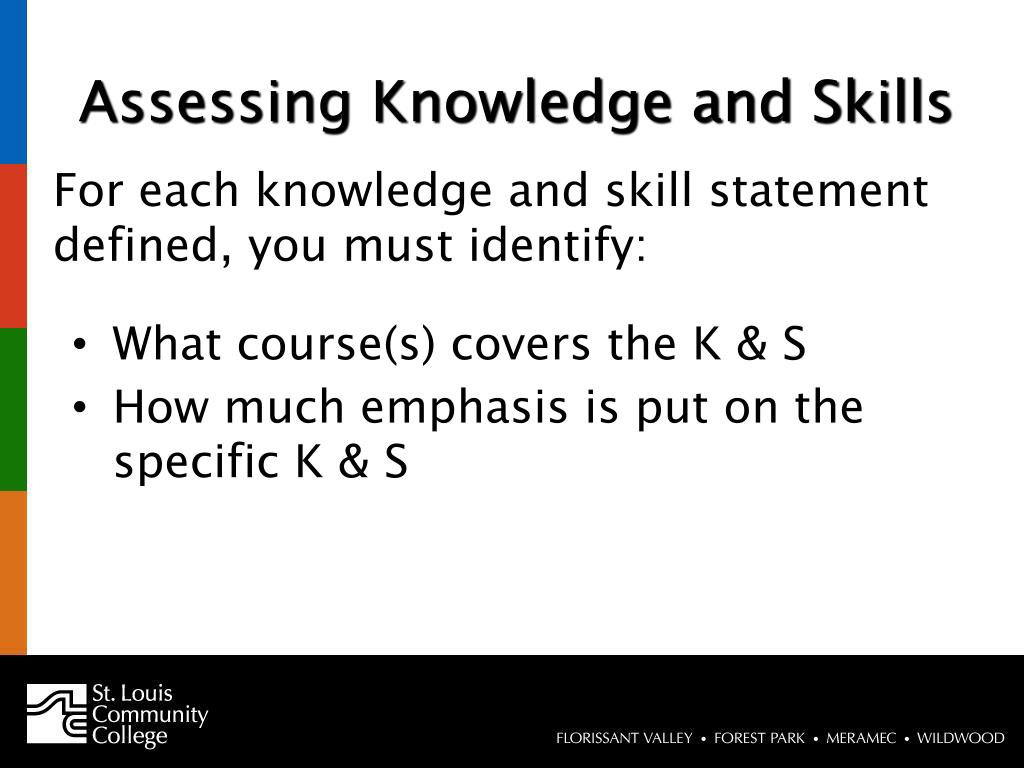 Assessing Knowledge and Skills

For each knowledge and skill statement defined, you must identify:

• What course(s) covers the K & S
• How much emphasis is put on the specific K & S

St. Louis Community College

FLORISSANT VALLEY • FOREST PARK • MERAMEC • WILDWOOD